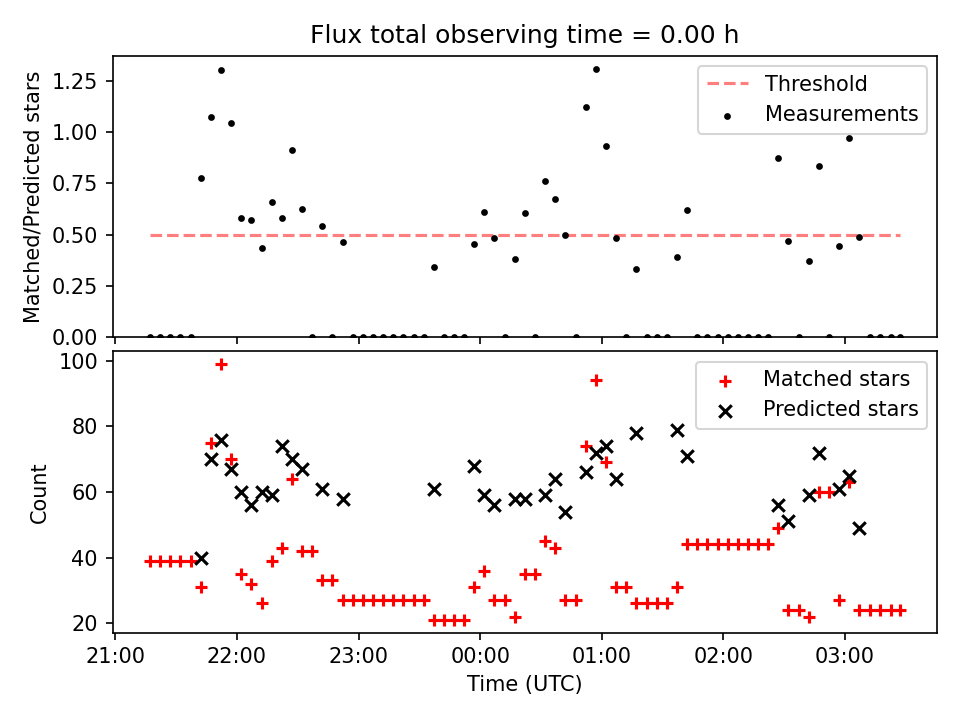 Flux total observing time = 0.00 h

Matched/Predicted stars

1.25
1.00
0.75
0.50
0.25
0.00

Threshold
Measurements

Count

100
80
60
40
20

Matched stars
Predicted stars

21:00 22:00 23:00 00:00 01:00 02:00 03:00

Time (UTC)